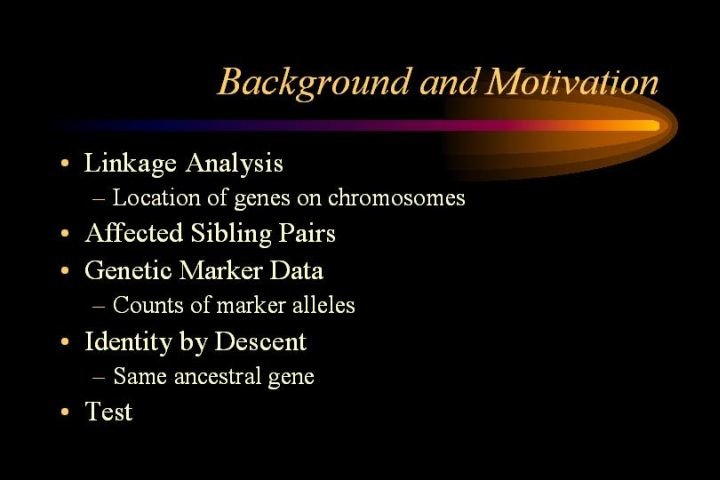 Background and Motivation

• Linkage Analysis
– Location of genes on chromosomes
• Affected Sibling Pairs
• Genetic Marker Data
– Counts of marker alleles
• Identity by Descent
– Same ancestral gene
• Test